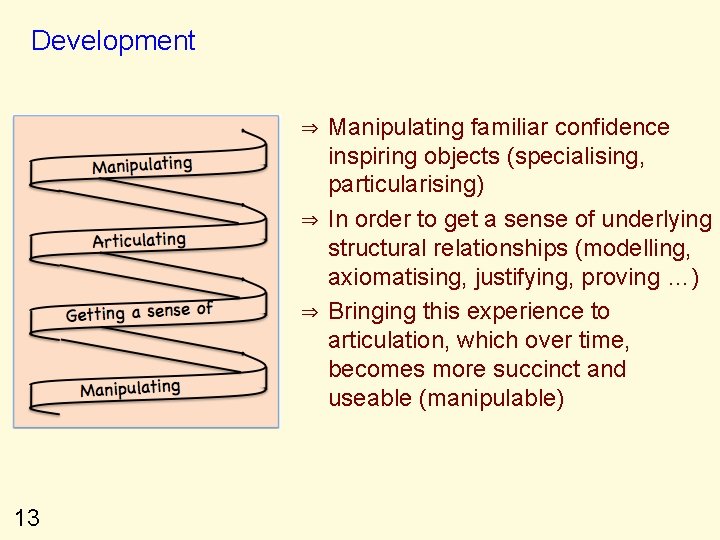 Development

Manipulating

Articulating

Getting a sense of

Manipulating

⇒ Manipulating familiar confidence inspiring objects (specialising, particularising)

⇒ In order to get a sense of underlying structural relationships (modelling, axiomatising, justifying, proving …)

⇒ Bringing this experience to articulation, which over time, becomes more succinct and useable (manipulable)

13